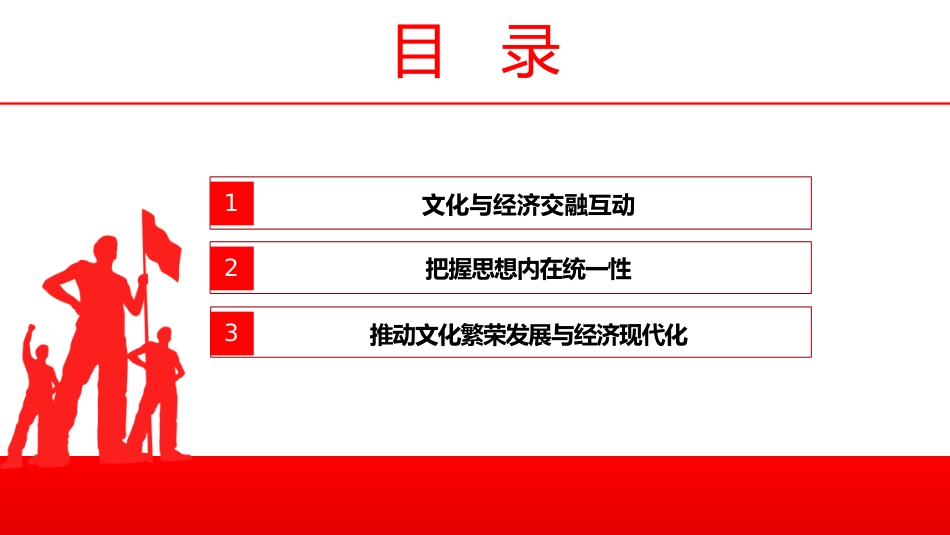 目 录

1 文化与经济交融互动

2 把握思想内在统一性

3 推动文化繁荣发展与经济现代化